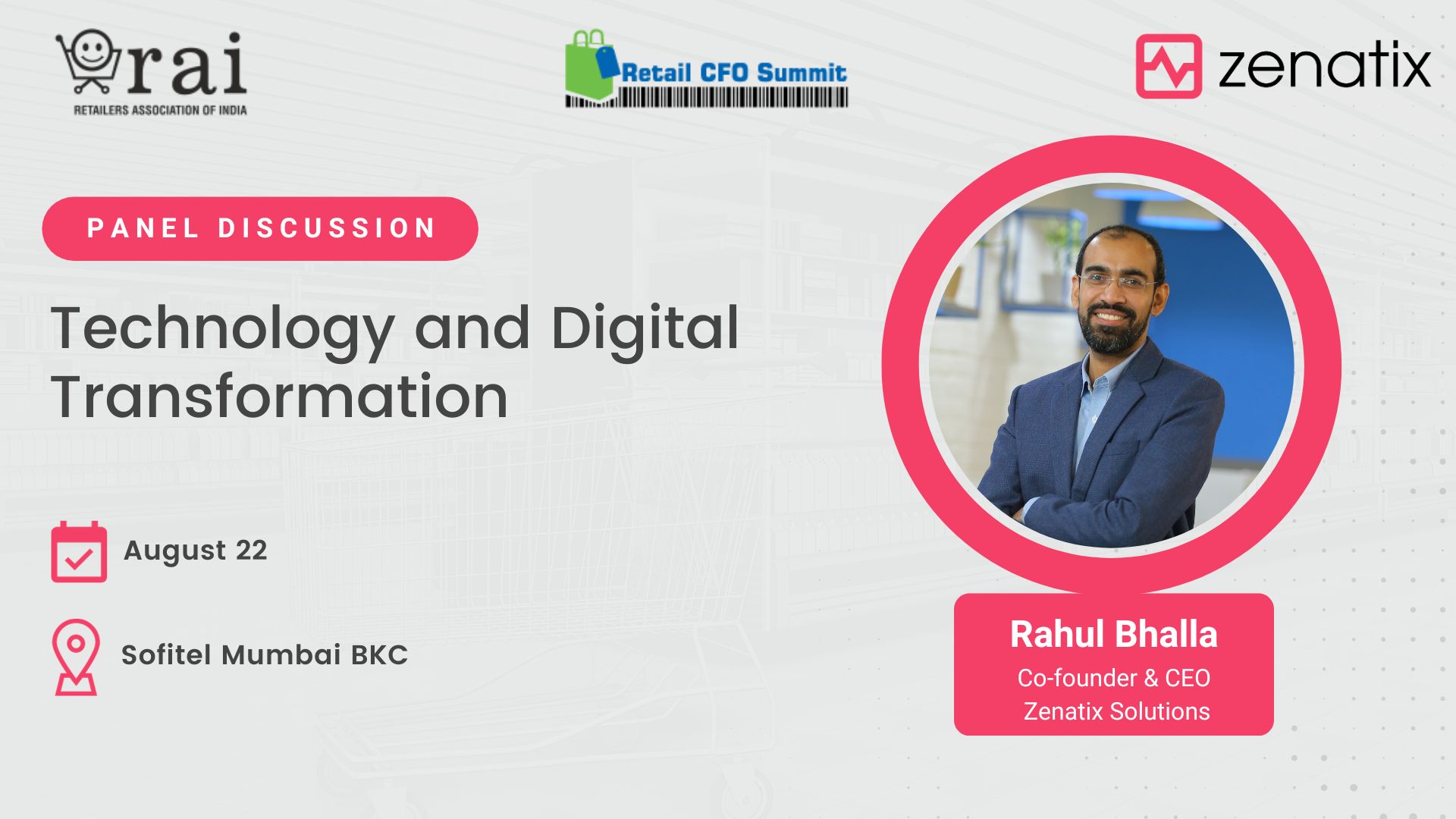 rai
RETAILERS ASSOCIATION OF INDIA

Retail CFO Summit

zenatix

PANEL DISCUSSION

Technology and Digital Transformation

August 22

Sofitel Mumbai BKC

Rahul Bhalla
Co-founder & CEO
Zenatix Solutions